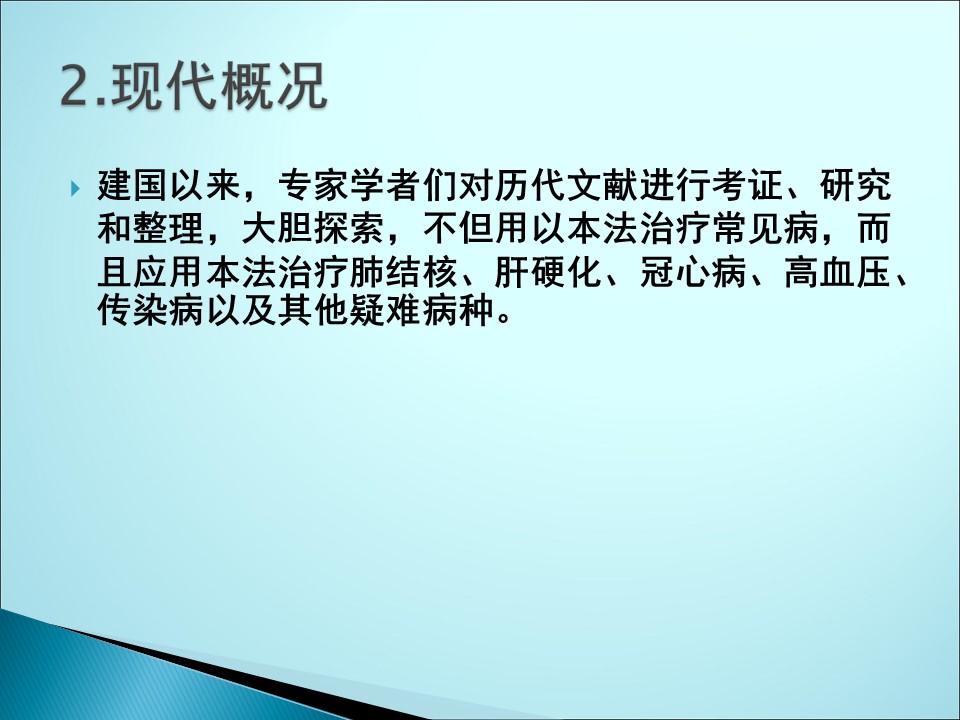 2.现代概况

建国以来，专家学者们对历代文献进行考证、研究和整理，大胆探索，不但用以本法治疗常见病，而且应用本法治疗肺结核、肝硬化、冠心病、高血压、传染病以及其他疑难病种。